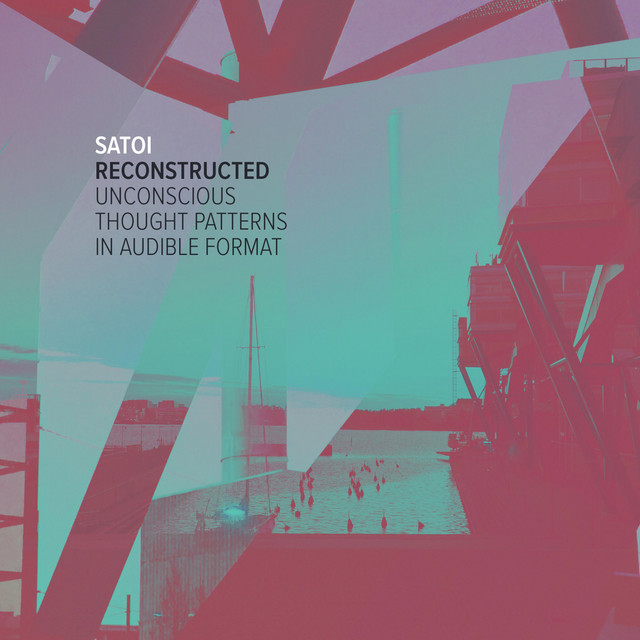 SATOI
RECONSTRUCTED
UNCONSCIOUS
THOUGHT PATTERNS
IN AUDIBLE FORMAT